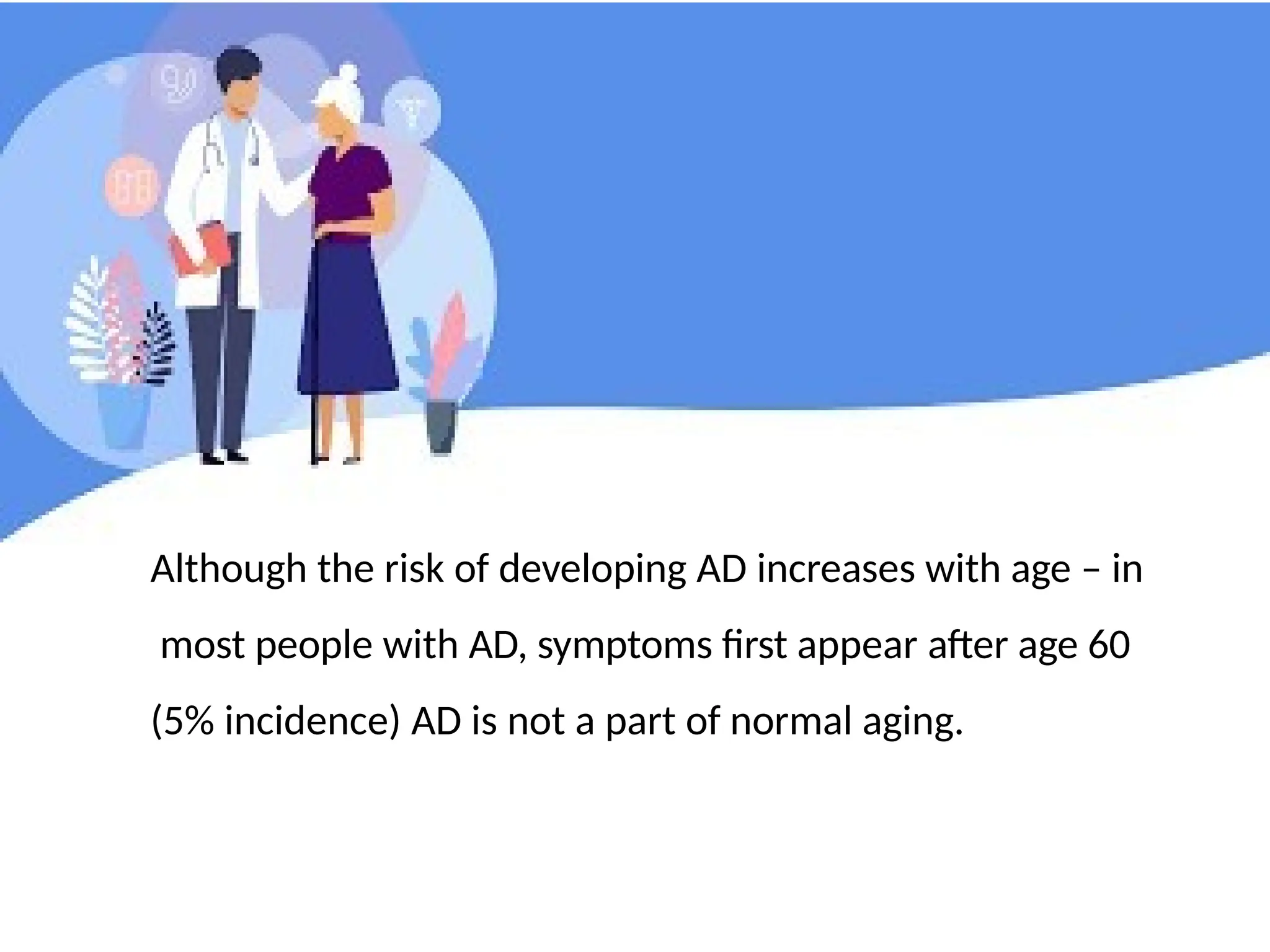 Although the risk of developing AD increases with age – in most people with AD, symptoms first appear after age 60 (5% incidence) AD is not a part of normal aging.